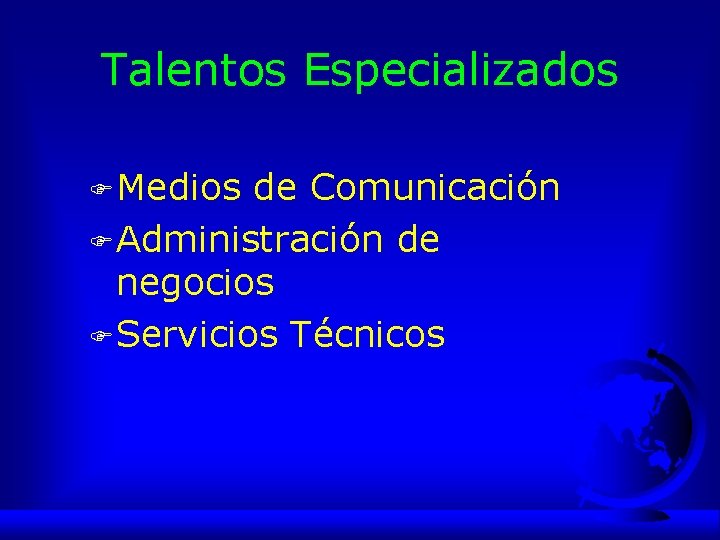 Talentos Especializados

Medios de Comunicación

Administración de negocios

Servicios Técnicos